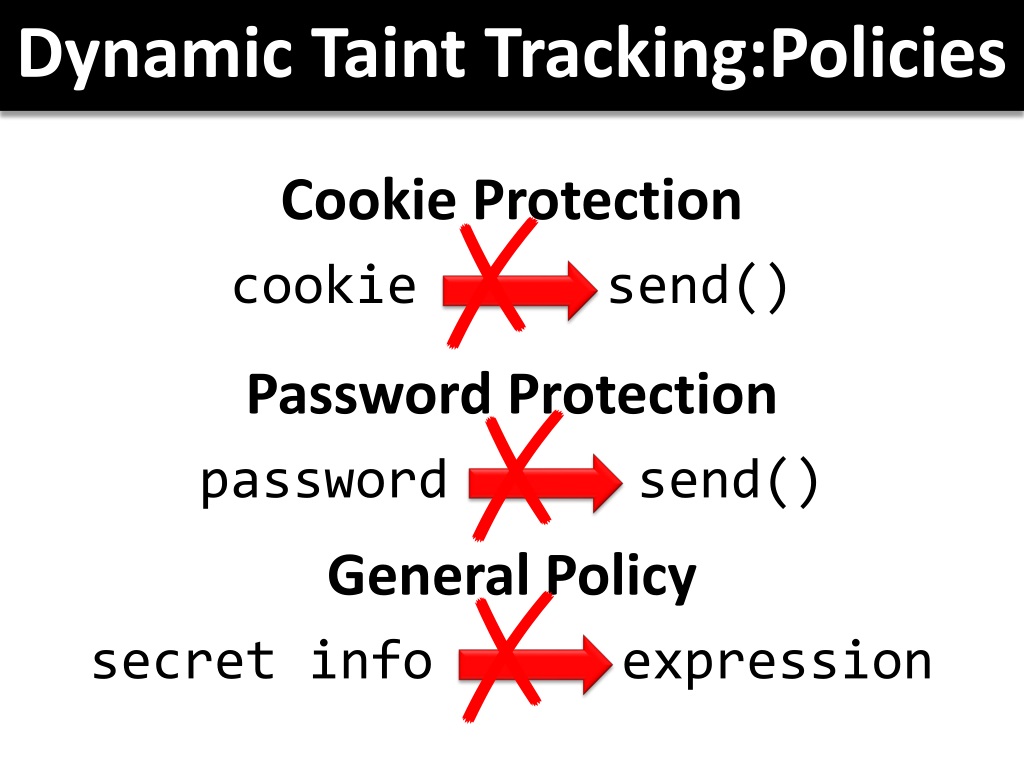 Dynamic Taint Tracking:Policies

Cookie Protection

cookie send()

Password Protection

password send()

General Policy

secret info expression